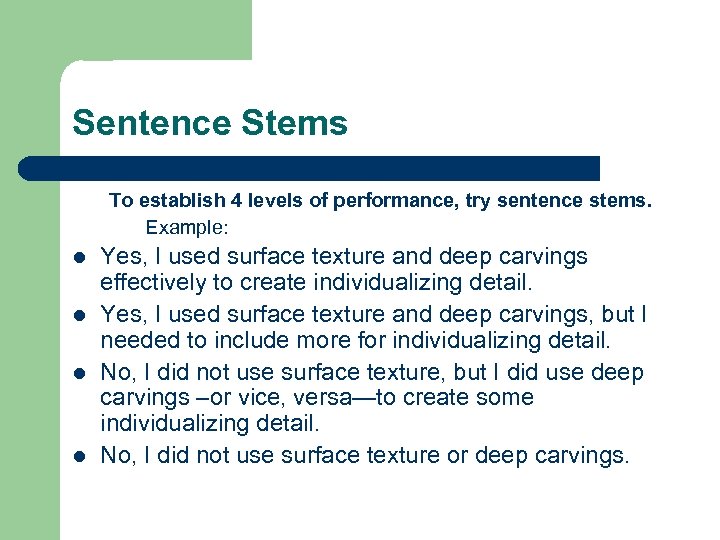 Sentence Stems

To establish 4 levels of performance, try sentence stems.

Example:

- Yes, I used surface texture and deep carvings effectively to create individualizing detail.
- Yes, I used surface texture and deep carvings, but I needed to include more for individualizing detail.
- No, I did not use surface texture, but I did use deep carvings –or vice, versa—to create some individualizing detail.
- No, I did not use surface texture or deep carvings.